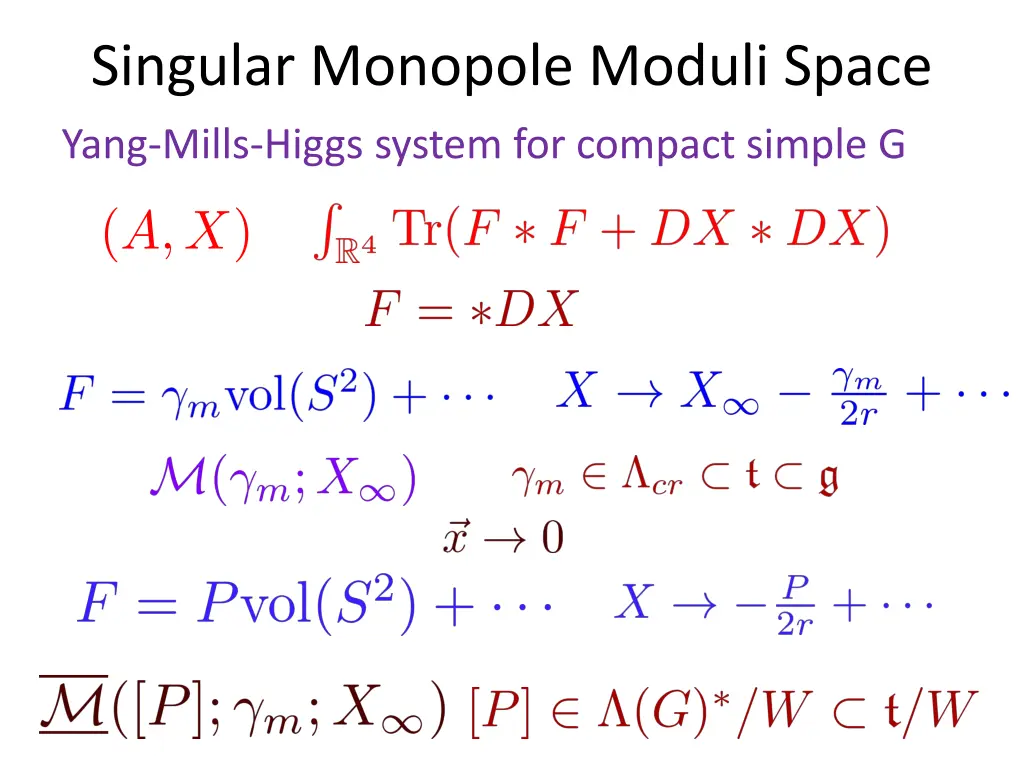 Singular Monopole Moduli Space

Yang-Mills-Higgs system for compact simple G

$(A, X)$ $\int_{\mathbb{R}^4} \mathrm{Tr}(F * F + DX * DX)$

$F = *DX$

$F = \gamma_m \mathrm{vol}(S^2) + \cdots$ $X \to X_\infty - \frac{\gamma_m}{2r} + \cdots$

$\mathcal{M}(\gamma_m; X_\infty)$ $\gamma_m \in \Lambda_{cr} \subset \mathfrak{t} \subset \mathfrak{g}$

$\vec{x} \to 0$

$F = P\mathrm{vol}(S^2) + \cdots$ $X \to -\frac{P}{2r} + \cdots$

$\overline{\mathcal{M}}([P]; \gamma_m; X_\infty)$ $[P] \in \Lambda(G)^*/W \subset \mathfrak{t}/W$